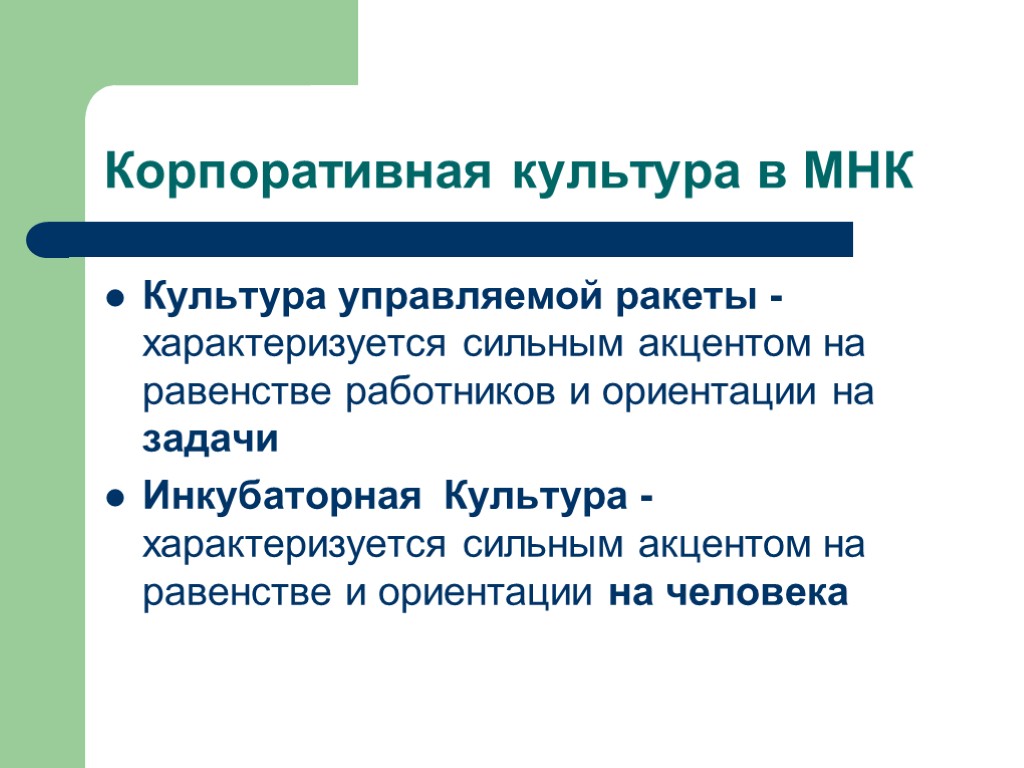 Корпоративная культура в МНК

- Культура управляемой ракеты - характеризуется сильным акцентом на равенстве работников и ориентации на задачи
- Инкубаторная Культура - характеризуется сильным акцентом на равенстве и ориентации на человека